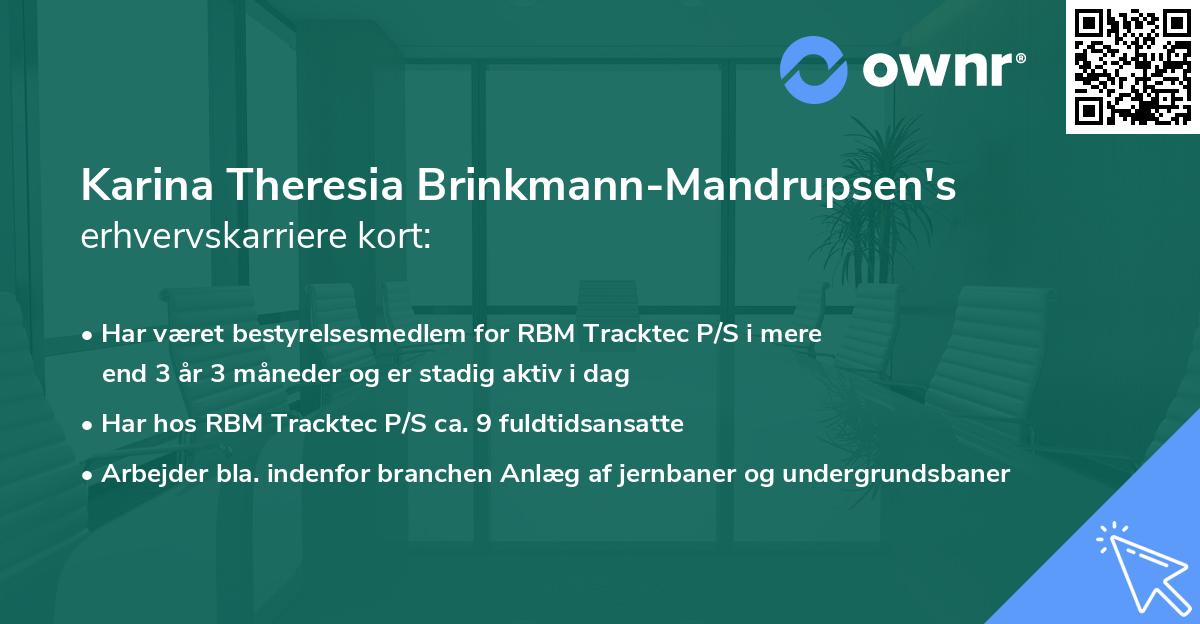 ownr®

Karina Theresia Brinkmann-Mandrupsen's erhvervskarriere kort:

• Har været bestyrelsesmedlem for RBM Tracktec P/S i mere end 3 år 3 måneder og er stadig aktiv i dag

• Har hos RBM Tracktec P/S ca. 9 fuldtidsansatte

• Arbejder bla. indenfor branchen Anlæg af jernbaner og undergrundsbaner